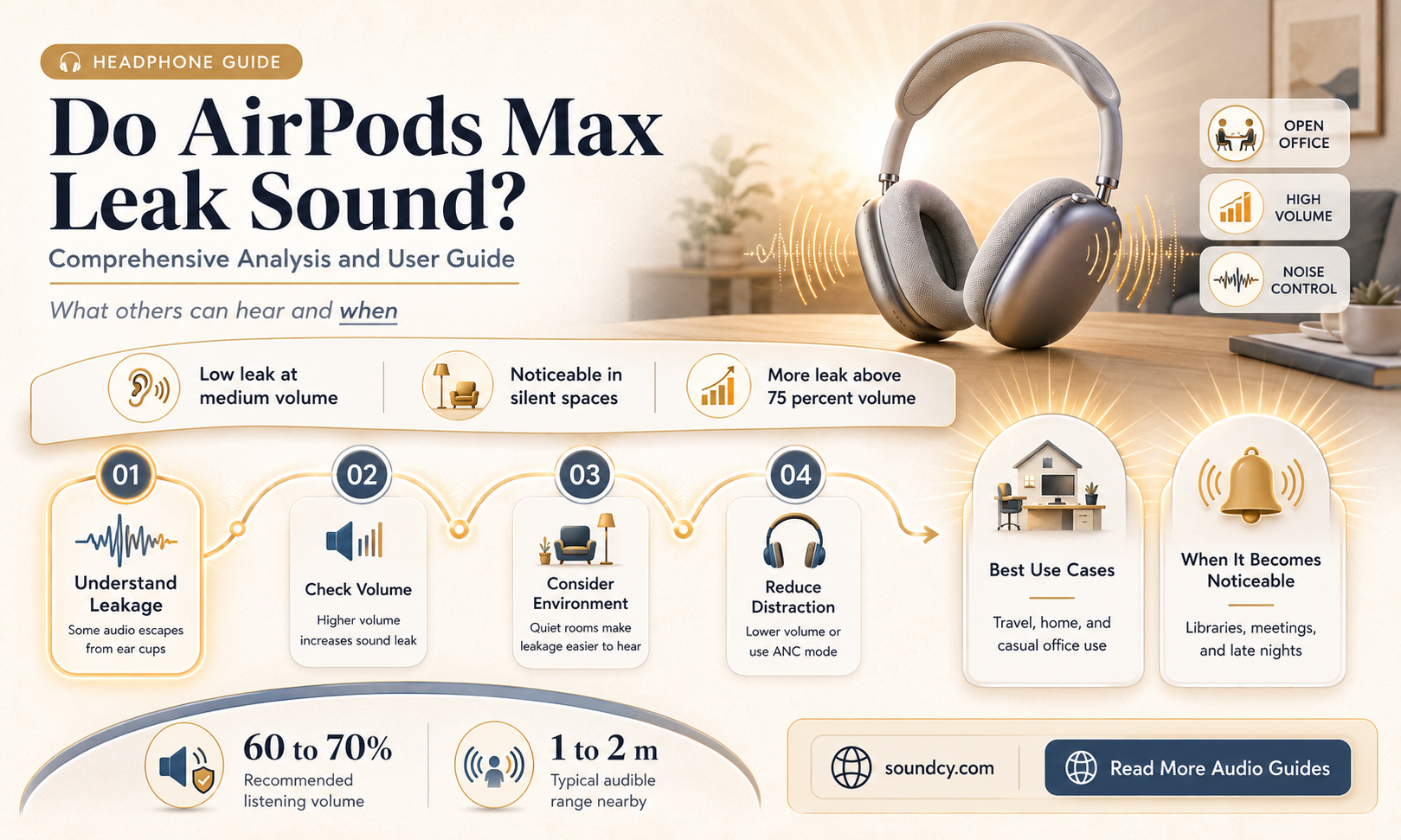 HEADPHONE GUIDE

Do AirPods Max Leak Sound?

Comprehensive Analysis and User Guide

What others can hear and when

OPEN OFFICE

HIGH VOLUME

NOISE CONTROL

Low leak at medium volume

Noticeable in silent spaces

More leak above 75 percent volume

01
Understand Leakage
Some audio escapes from ear cups

02
Check Volume
Higher volume increases sound leak

03
Consider Environment
Quiet rooms make leakage easier to hear

04
Reduce Distraction
Lower volume or use ANC mode

Best Use Cases
Travel, home, and casual office use

When It Becomes Noticeable
Libraries, meetings, and late nights

60 to 70%
Recommended listening volume

1 to 2 m
Typical audible range nearby

soundcy.com

Read More Audio Guides